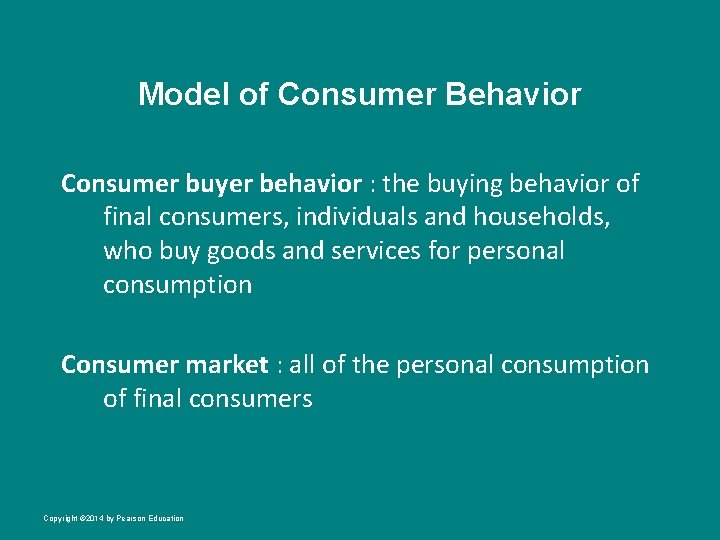 Model of Consumer Behavior

Consumer buyer behavior : the buying behavior of final consumers, individuals and households, who buy goods and services for personal consumption

Consumer market : all of the personal consumption of final consumers

Copyright ©2014 by Pearson Education